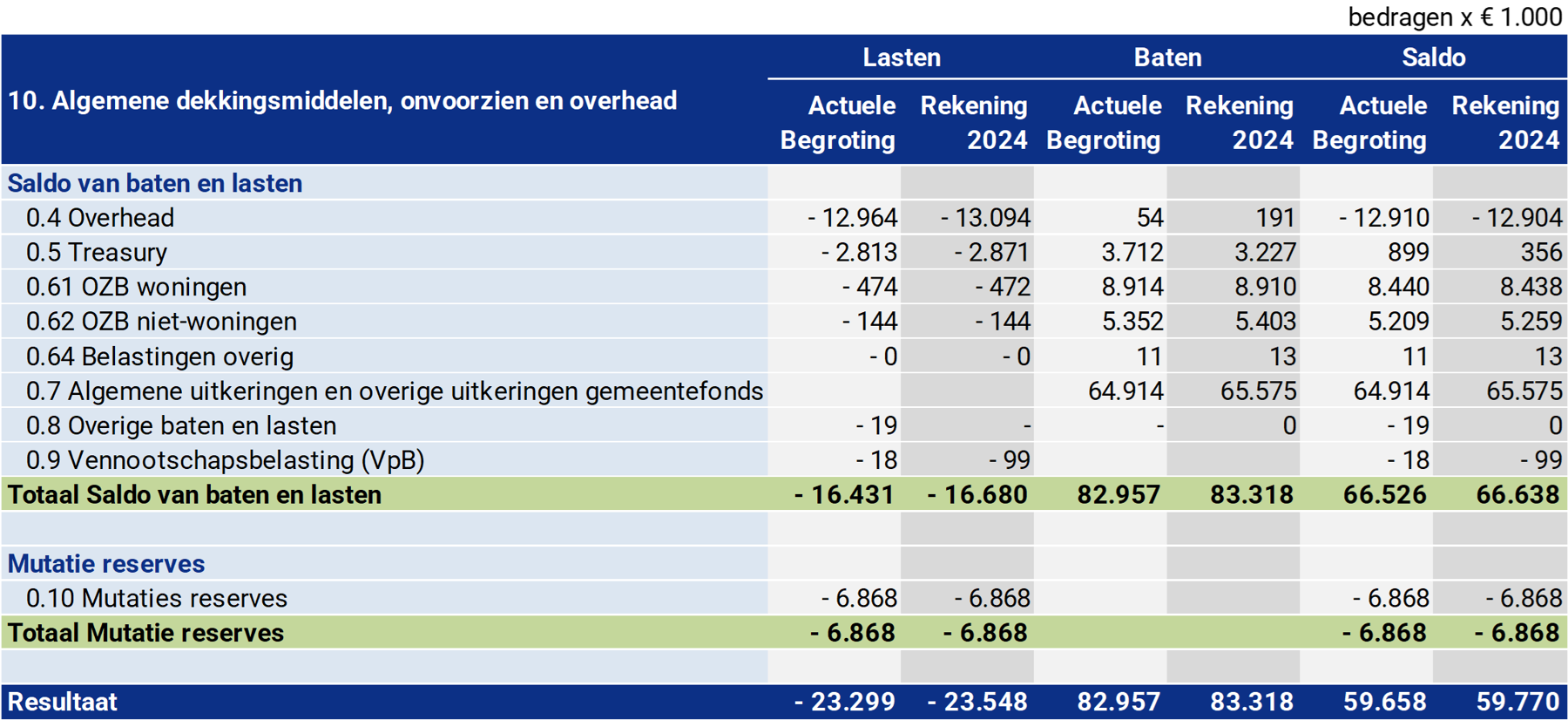 bedragen x € 1.000

| 10. Algemene dekkingsmiddelen, onvoorzien en overhead | Lasten Actuele Begroting | Lasten Rekening 2024 | Baten Actuele Begroting | Baten Rekening 2024 | Saldo Actuele Begroting | Saldo Rekening 2024 |
|---|---|---|---|---|---|---|
| Saldo van baten en lasten | | | | | | |
| 0.4 Overhead | - 12.964 | - 13.094 | 54 | 191 | - 12.910 | - 12.904 |
| 0.5 Treasury | - 2.813 | - 2.871 | 3.712 | 3.227 | 899 | 356 |
| 0.61 OZB woningen | - 474 | - 472 | 8.914 | 8.910 | 8.440 | 8.438 |
| 0.62 OZB niet-woningen | - 144 | - 144 | 5.352 | 5.403 | 5.209 | 5.259 |
| 0.64 Belastingen overig | - 0 | - 0 | 11 | 13 | 11 | 13 |
| 0.7 Algemene uitkeringen en overige uitkeringen gemeentefonds | | | 64.914 | 65.575 | 64.914 | 65.575 |
| 0.8 Overige baten en lasten | - 19 | - | - | 0 | - 19 | 0 |
| 0.9 Vennootschapsbelasting (VpB) | - 18 | - 99 | | | - 18 | - 99 |
| Totaal Saldo van baten en lasten | - 16.431 | - 16.680 | 82.957 | 83.318 | 66.526 | 66.638 |
| | | | | | | |
| Mutatie reserves | | | | | | |
| 0.10 Mutaties reserves | - 6.868 | - 6.868 | | | - 6.868 | - 6.868 |
| Totaal Mutatie reserves | - 6.868 | - 6.868 | | | - 6.868 | - 6.868 |
| | | | | | | |
| Resultaat | - 23.299 | - 23.548 | 82.957 | 83.318 | 59.658 | 59.770 |